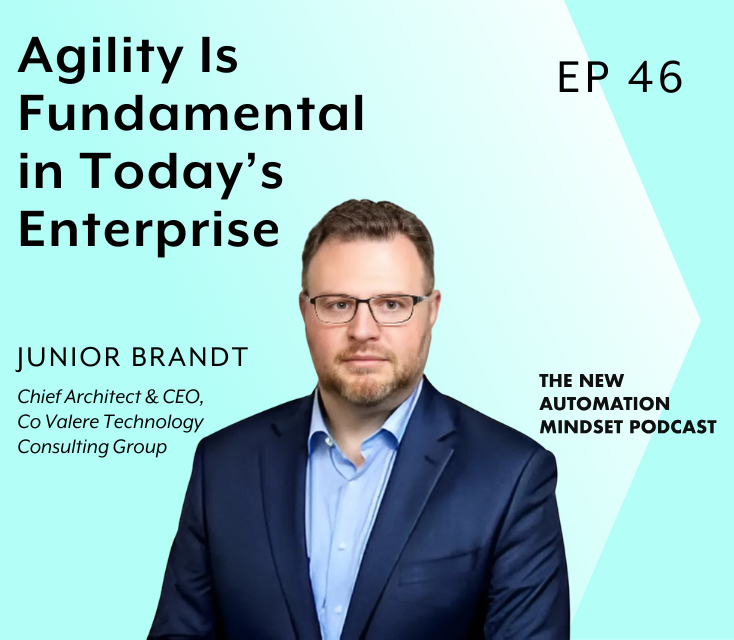 Agility Is Fundamental in Today's Enterprise

EP 46

JUNIOR BRANDT

Chief Architect & CEO, Co Valere Technology Consulting Group

THE NEW AUTOMATION MINDSET PODCAST